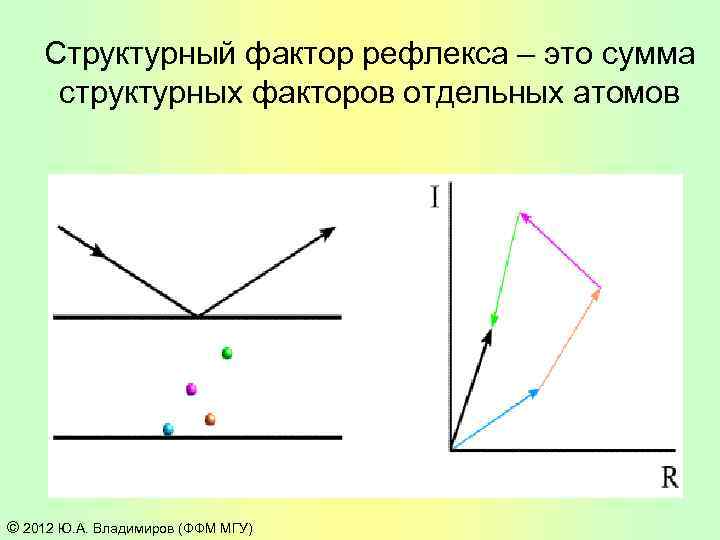 Структурный фактор рефлекса – это сумма структурных факторов отдельных атомов

I

R

© 2012 Ю.А. Владимиров (ФФМ МГУ)